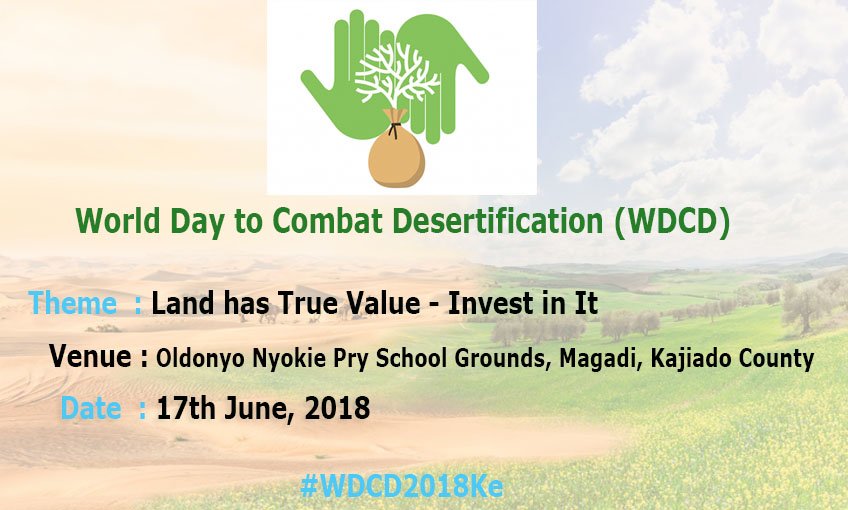 World Day to Combat Desertification (WDCD)

Theme : Land has True Value - Invest in It

Venue : Oldonyo Nyokie Pry School Grounds, Magadi, Kajiado County

Date : 17th June, 2018

#WDCD2018Ke